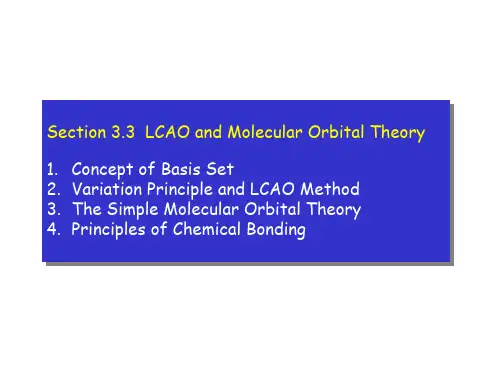 Section 3.3 LCAO and Molecular Orbital Theory

1. Concept of Basis Set
2. Variation Principle and LCAO Method
3. The Simple Molecular Orbital Theory
4. Principles of Chemical Bonding